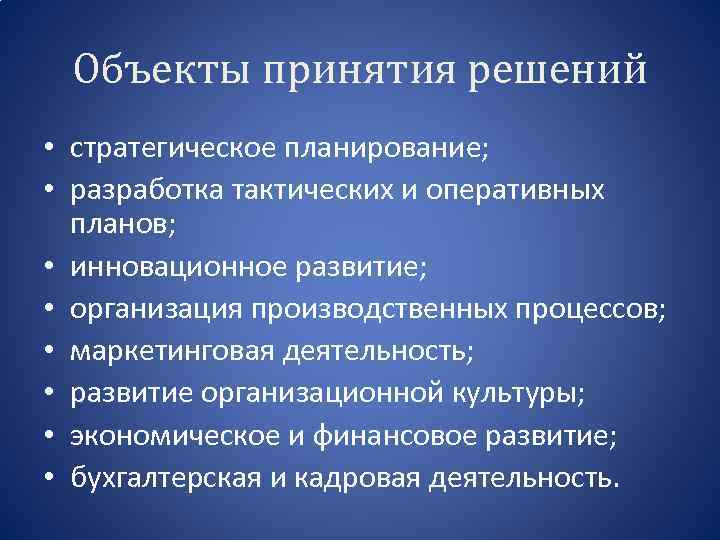 Объекты принятия решений

• стратегическое планирование;
• разработка тактических и оперативных планов;
• инновационное развитие;
• организация производственных процессов;
• маркетинговая деятельность;
• развитие организационной культуры;
• экономическое и финансовое развитие;
• бухгалтерская и кадровая деятельность.